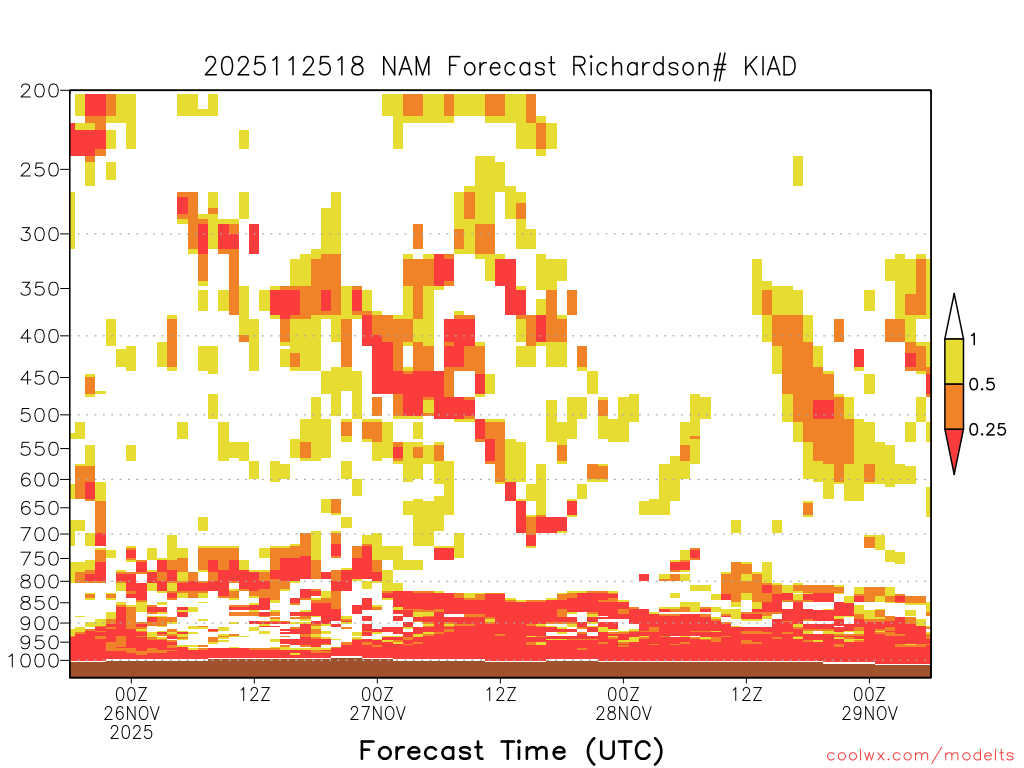 2025112518 NAM Forecast Richardson# KIAD

200
250
300
350
400
450
500
550
600
650
700
750
800
850
900
950
1000

1
0.5
0.25

00Z
26NOV
2025
12Z
00Z
27NOV
12Z
00Z
28NOV
12Z
00Z
29NOV

Forecast Time (UTC)

coolwx.com/modelts